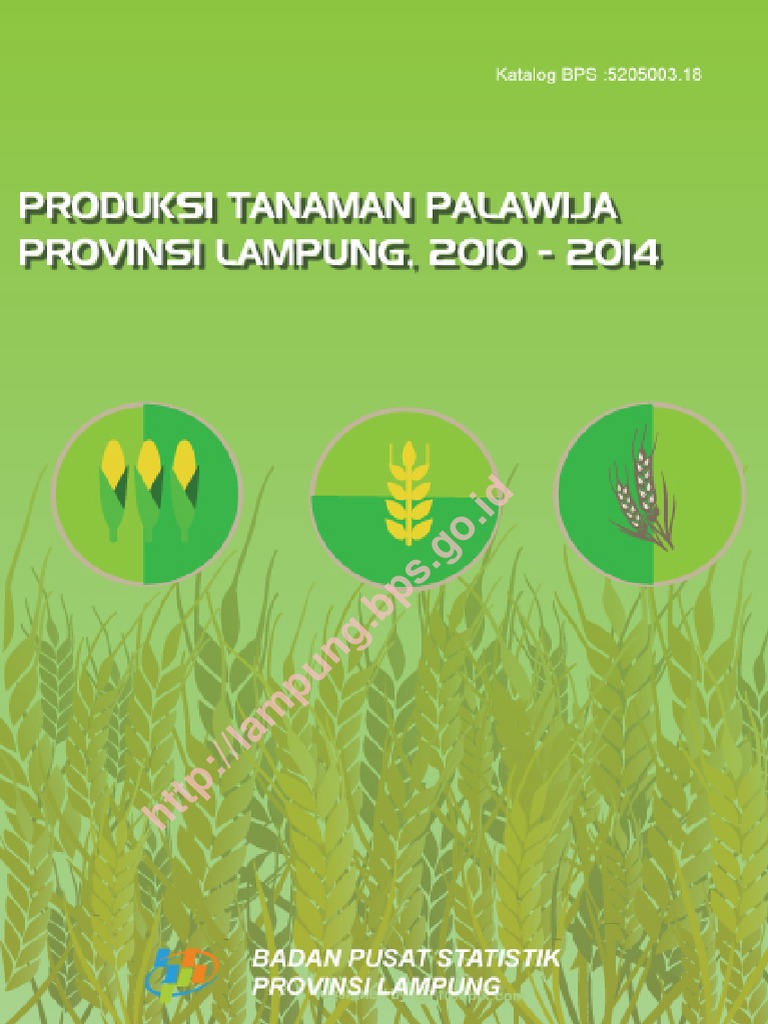 Katalog BPS :5205003.18

PRODUKSI TANAMAN PALAWIJA
PROVINSI LAMPUNG, 2010 - 2014

http://lampung.bps.go.id

BADAN PUSAT STATISTIK
PROVINSI LAMPUNG